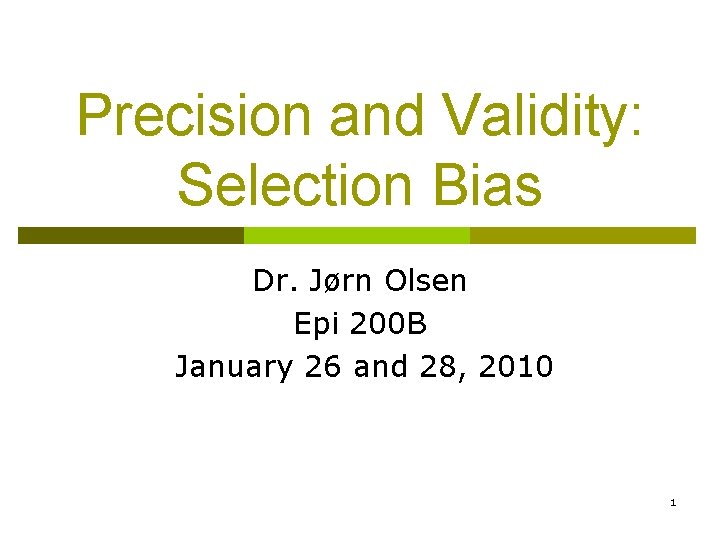 Precision and Validity: Selection Bias

Dr. Jørn Olsen
Epi 200B
January 26 and 28, 2010

1